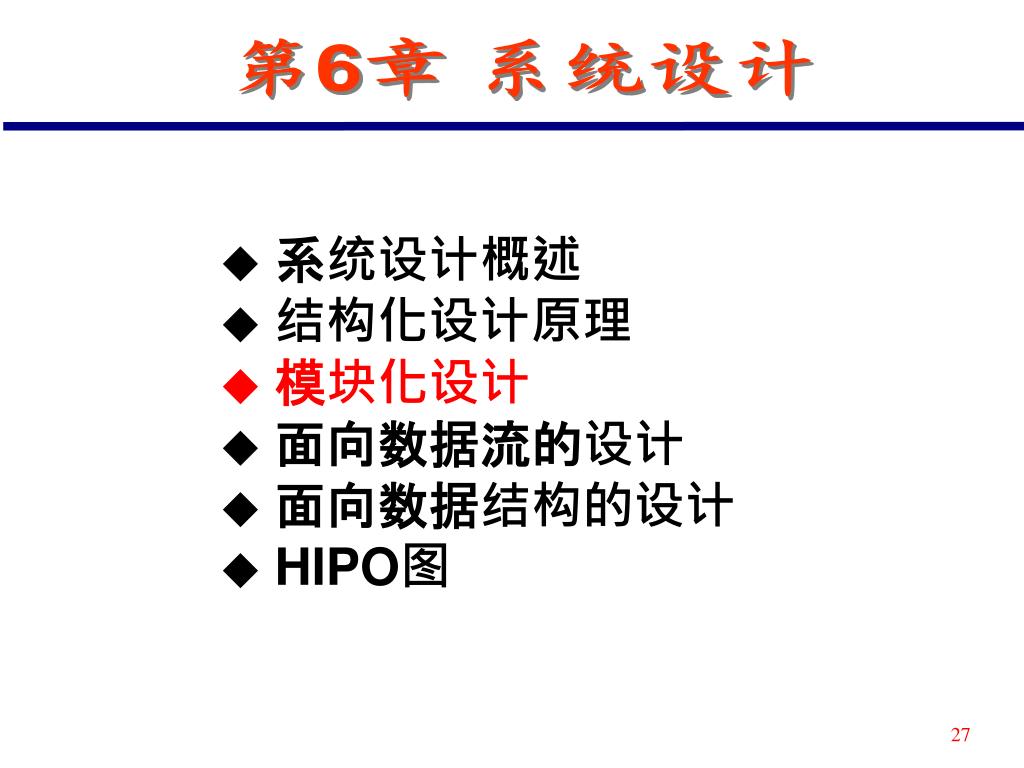 第6章 系统设计

◆ 系统设计概述
◆ 结构化设计原理
◆ 模块化设计
◆ 面向数据流的设计
◆ 面向数据结构的设计
◆ HIPO图

27